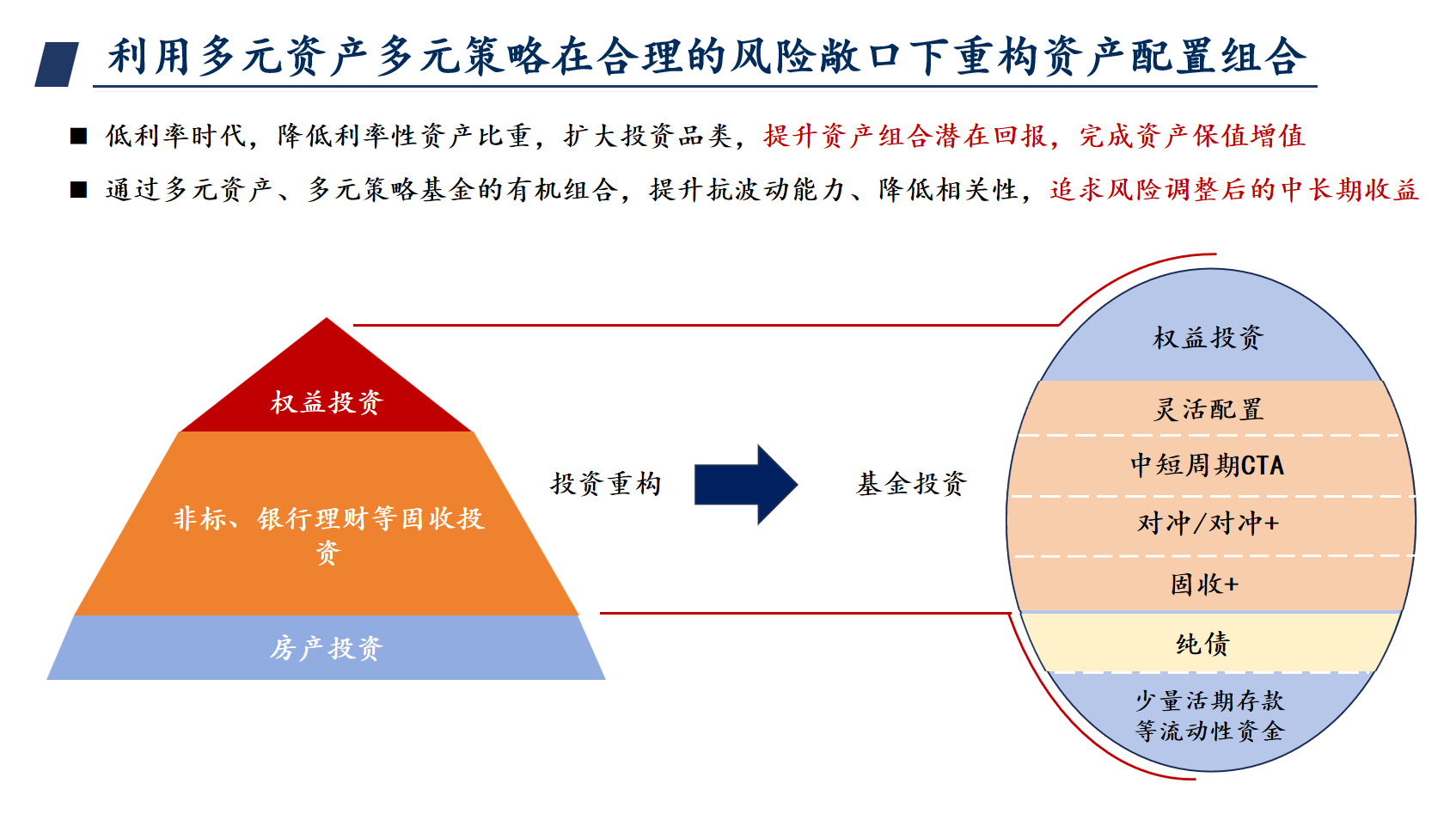 利用多元资产多元策略在合理的风险敞口下重构资产配置组合

■ 低利率时代，降低利率性资产比重，扩大投资品类，提升资产组合潜在回报，完成资产保值增值

■ 通过多元资产、多元策略基金的有机组合，提升抗波动能力、降低相关性，追求风险调整后的中长期收益

权益投资

非标、银行理财等固收投资

房产投资

投资重构

基金投资

权益投资

灵活配置

中短周期CTA

对冲/对冲+

固收+

纯债

少量活期存款等流动性资金